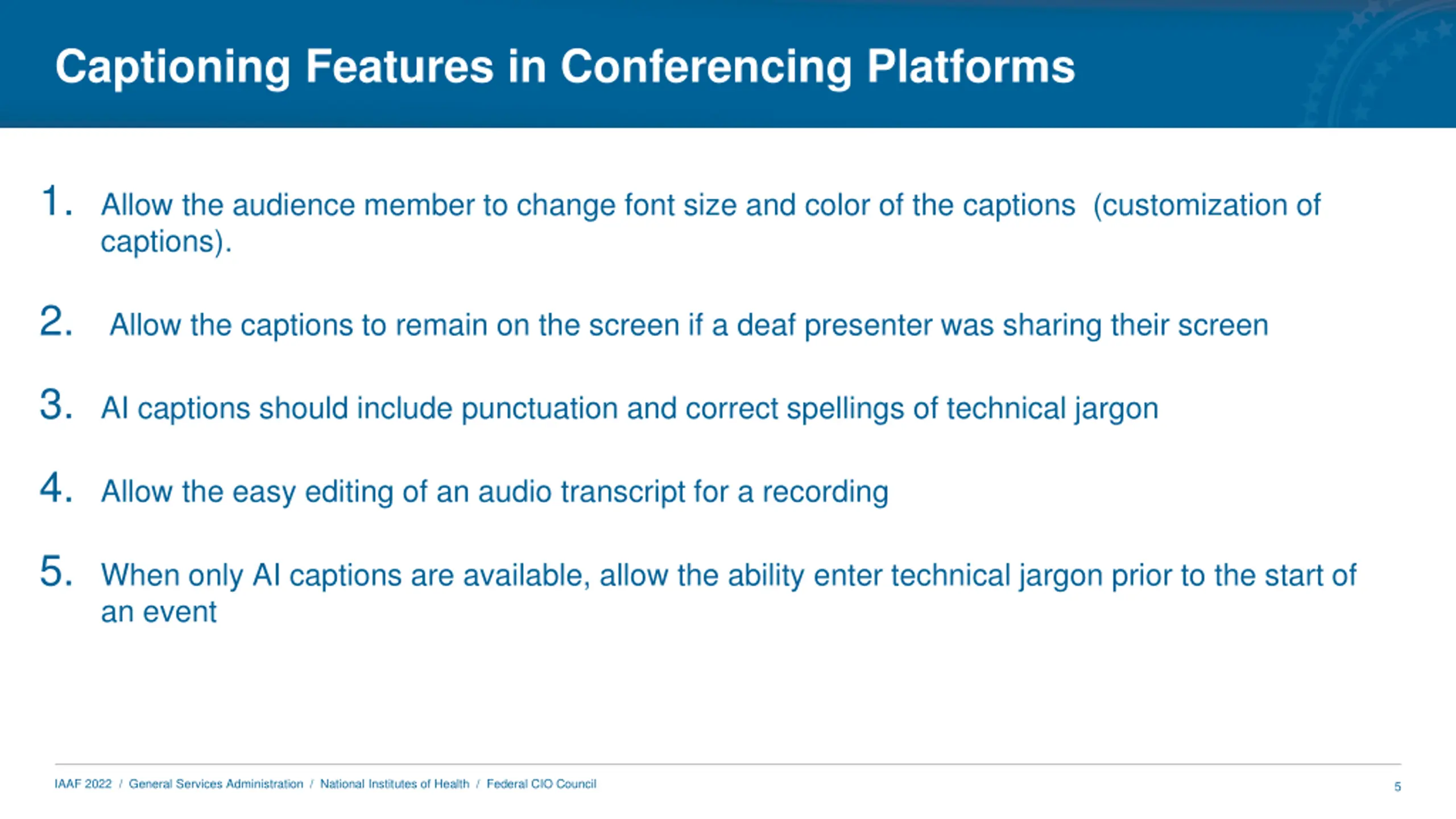 Captioning Features in Conferencing Platforms

1. Allow the audience member to change font size and color of the captions (customization of captions).

2. Allow the captions to remain on the screen if a deaf presenter was sharing their screen

3. AI captions should include punctuation and correct spellings of technical jargon

4. Allow the easy editing of an audio transcript for a recording

5. When only AI captions are available, allow the ability enter technical jargon prior to the start of an event

IAAF 2022 / General Services Administration / National Institutes of Health / Federal CIO Council

5